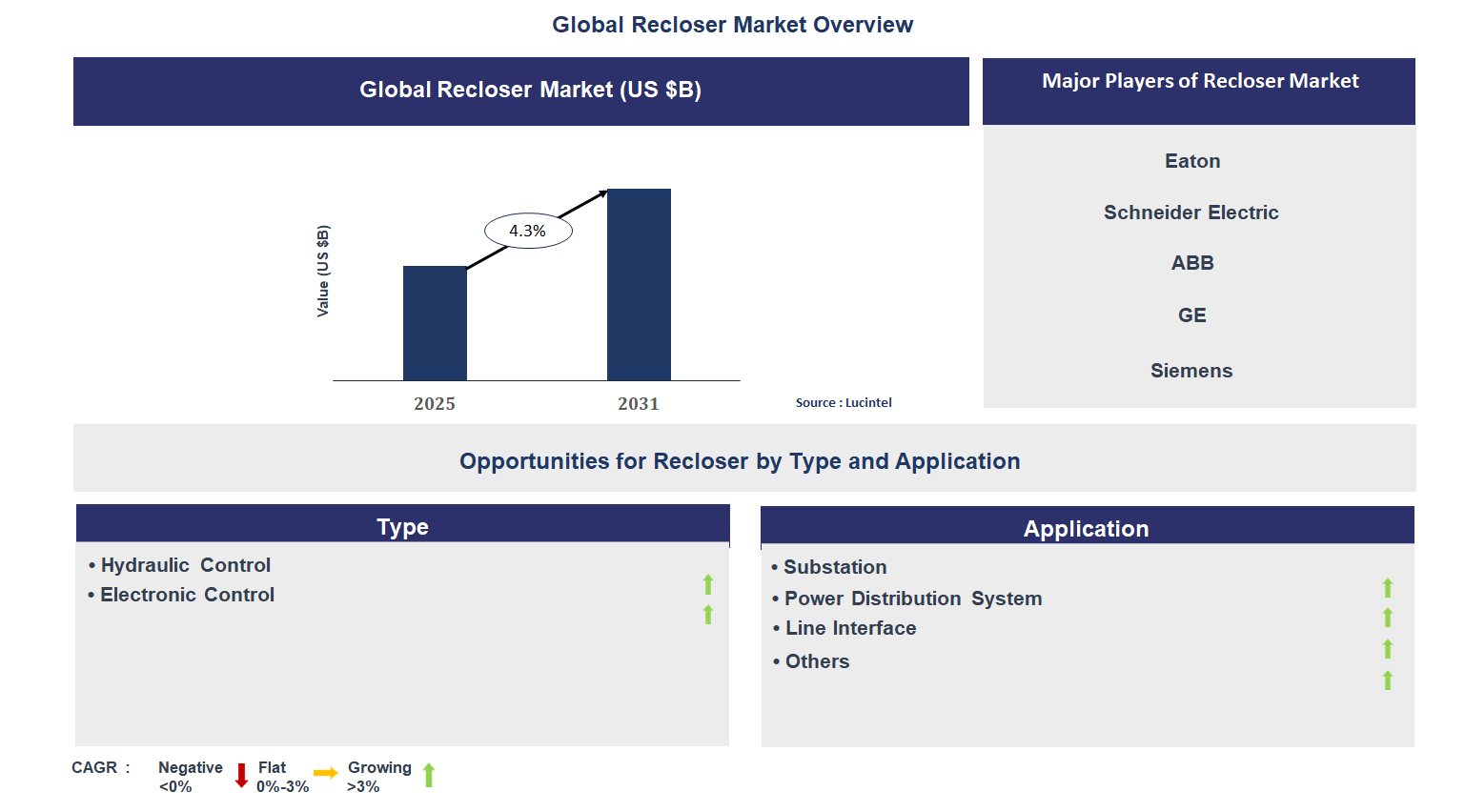 Global Recloser Market Overview

Global Recloser Market (US $B)

Value (US $B)

4.3%

2025

2031

Source : Lucintel

Major Players of Recloser Market

Eaton

Schneider Electric

ABB

GE

Siemens

Opportunities for Recloser by Type and Application

Type

• Hydraulic Control
• Electronic Control

Application

• Substation
• Power Distribution System
• Line Interface
• Others

CAGR : Negative <0% Flat 0%-3% Growing >3%